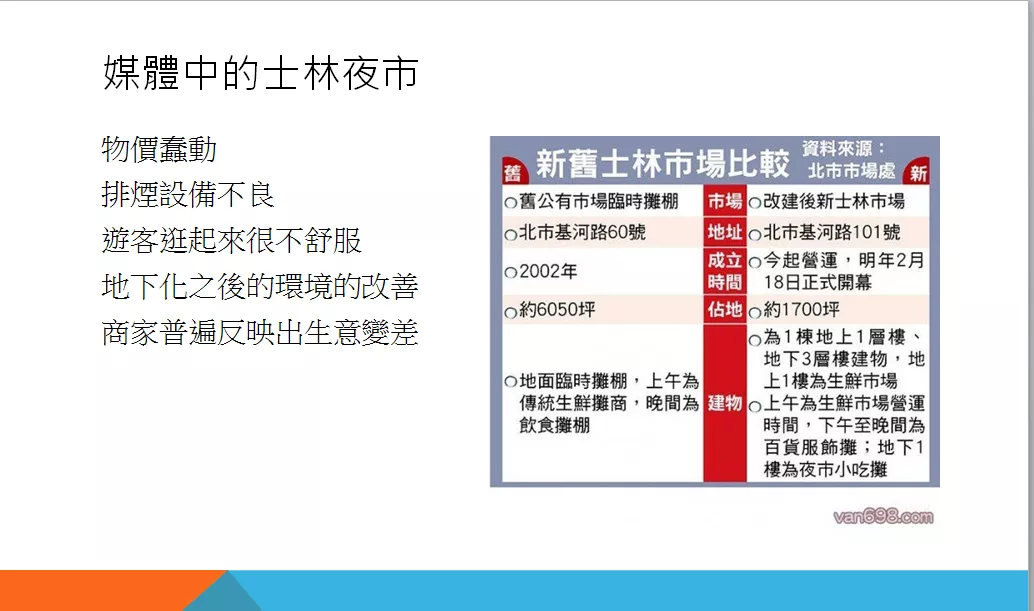 媒體中的士林夜市

物價蠢動
排煙設備不良
遊客逛起來很不舒服
地下化之後的環境的改善
商家普遍反映出生意變差

新舊士林市場比較 資料來源：北市市場處

| 舊 | | 新 |
|---|---|---|
| ○舊公有市場臨時攤棚 | 市場 | ○改建後新士林市場 |
| ○北市基河路60號 | 地址 | ○北市基河路101號 |
| ○2002年 | 成立時間 | ○今起營運，明年2月18日正式開幕 |
| ○約6050坪 | 佔地 | ○約1700坪 |
| ○地面臨時攤棚，上午為傳統生鮮攤商，晚間為飲食攤棚 | 建物 | ○為1棟地上1層樓、地下3層樓建物，地上1樓為生鮮市場 ○上午為生鮮市場營運時間，下午至晚間為百貨服飾攤；地下1樓為夜市小吃攤 |

van698.com